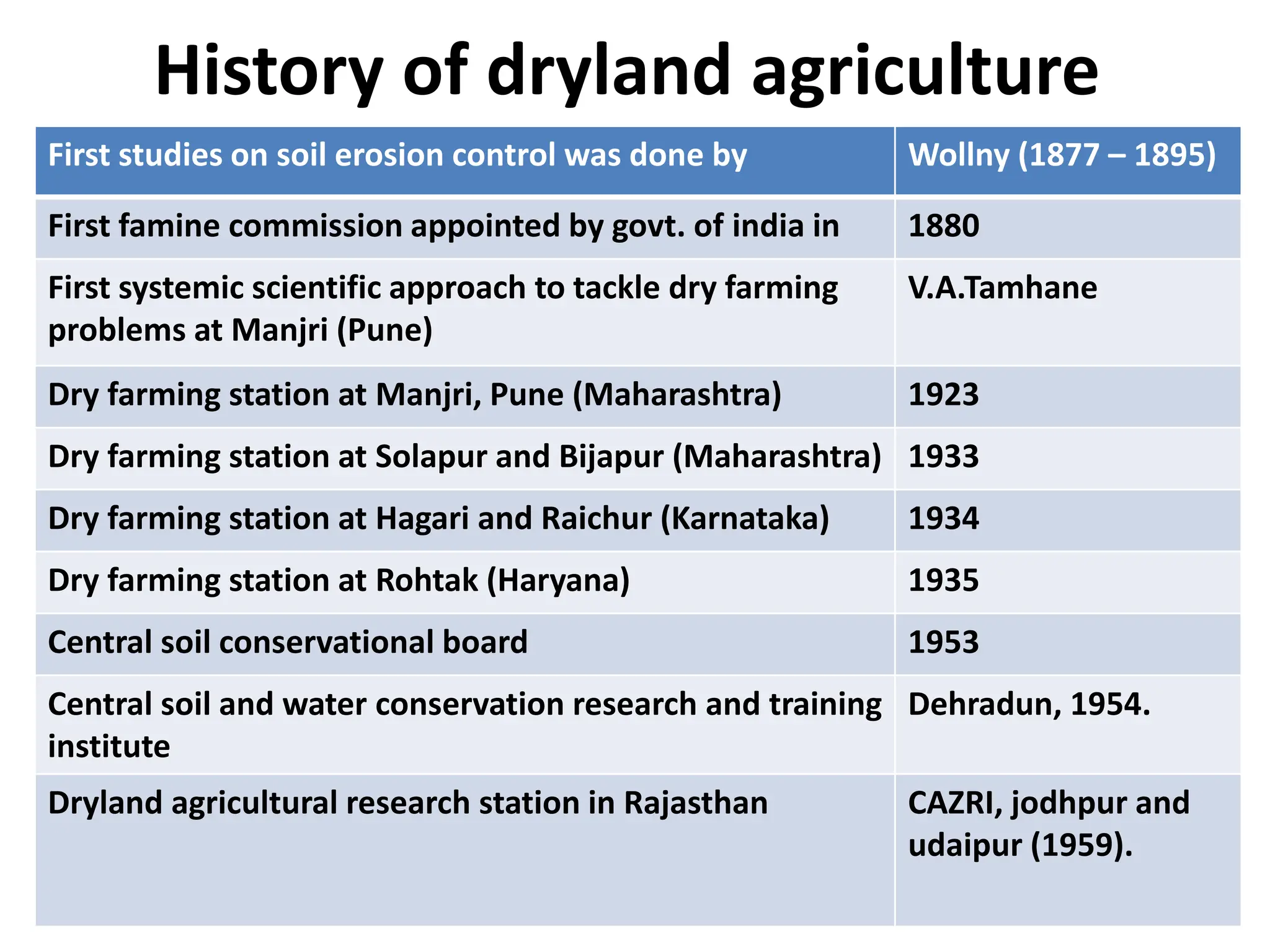 History of dryland agriculture

| First studies on soil erosion control was done by | Wollny (1877 – 1895) |
|---|---|
| First famine commission appointed by govt. of india in | 1880 |
| First systemic scientific approach to tackle dry farming problems at Manjri (Pune) | V.A.Tamhane |
| Dry farming station at Manjri, Pune (Maharashtra) | 1923 |
| Dry farming station at Solapur and Bijapur (Maharashtra) | 1933 |
| Dry farming station at Hagari and Raichur (Karnataka) | 1934 |
| Dry farming station at Rohtak (Haryana) | 1935 |
| Central soil conservational board | 1953 |
| Central soil and water conservation research and training institute | Dehradun, 1954. |
| Dryland agricultural research station in Rajasthan | CAZRI, jodhpur and udaipur (1959). |